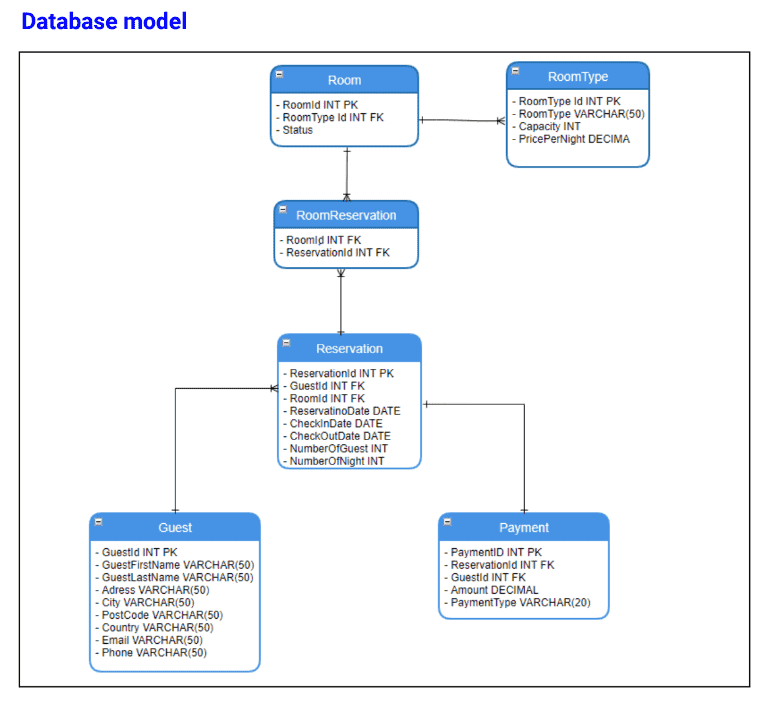 Database model

Room
- RoomId INT PK
- RoomType Id INT FK
- Status

RoomType
- RoomType Id INT PK
- RoomType VARCHAR(50)
- Capacity INT
- PricePerNight DECIMA

RoomReservation
- RoomId INT FK
- ReservationId INT FK

Reservation
- ReservationId INT PK
- GuestId INT FK
- RoomId INT FK
- ReservatinoDate DATE
- CheckInDate DATE
- CheckOutDate DATE
- NumberOfGuest INT
- NumberOfNight INT

Guest
- GuestId INT PK
- GuestFirstName VARCHAR(50)
- GuestLastName VARCHAR(50)
- Adress VARCHAR(50)
- City VARCHAR(50)
- PostCode VARCHAR(50)
- Country VARCHAR(50)
- Email VARCHAR(50)
- Phone VARCHAR(50)

Payment
- PaymentID INT PK
- ReservationId INT FK
- GuestId INT FK
- Amount DECIMAL
- PaymentType VARCHAR(20)